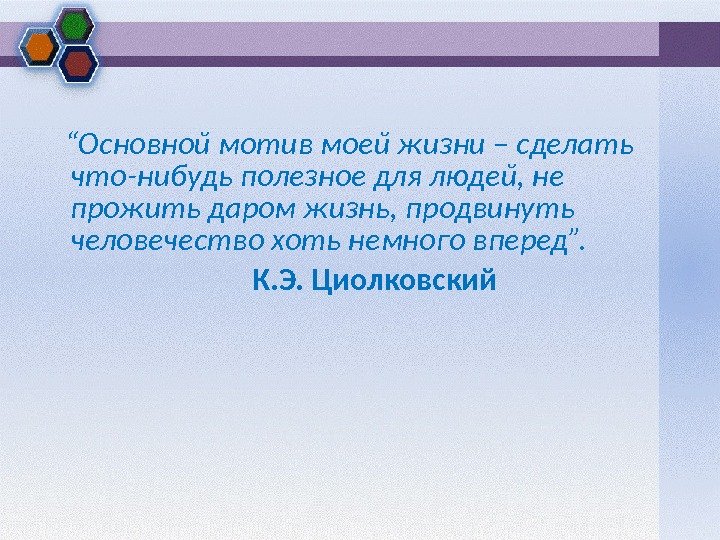 “Основной мотив моей жизни – сделать что-нибудь полезное для людей, не прожить даром жизнь, продвинуть человечество хоть немного вперед”.

К.Э. Циолковский